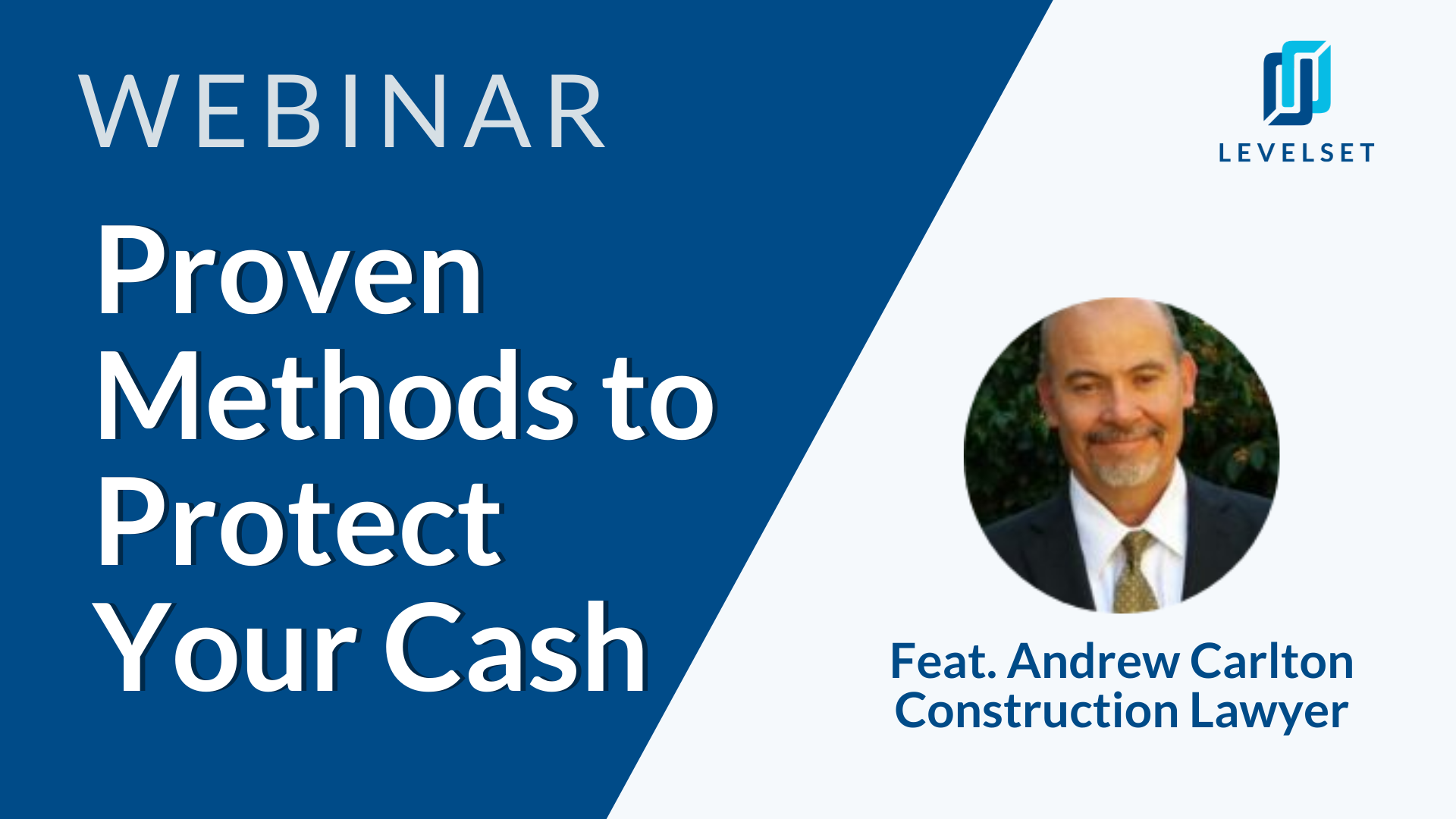 WEBINAR

Proven Methods to Protect Your Cash

LEVELSET

Feat. Andrew Carlton
Construction Lawyer